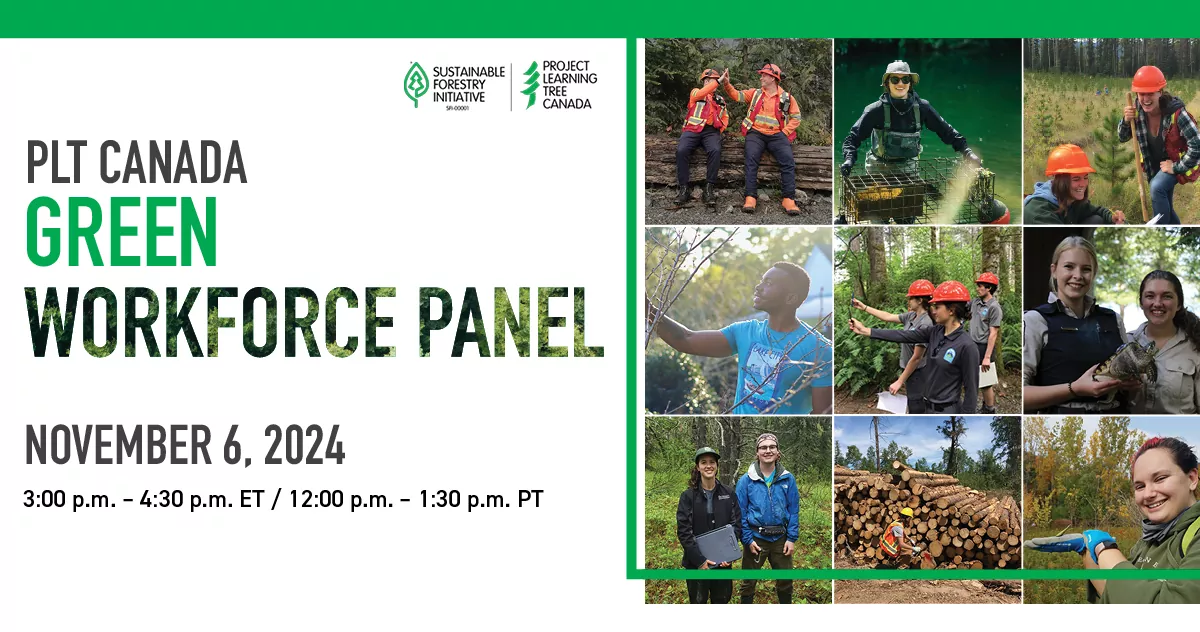 SUSTAINABLE FORESTRY INITIATIVE SFI-00001

PROJECT LEARNING TREE CANADA

PLT CANADA

GREEN

WORKFORCE PANEL

NOVEMBER 6, 2024

3:00 p.m. – 4:30 p.m. ET / 12:00 p.m. – 1:30 p.m. PT